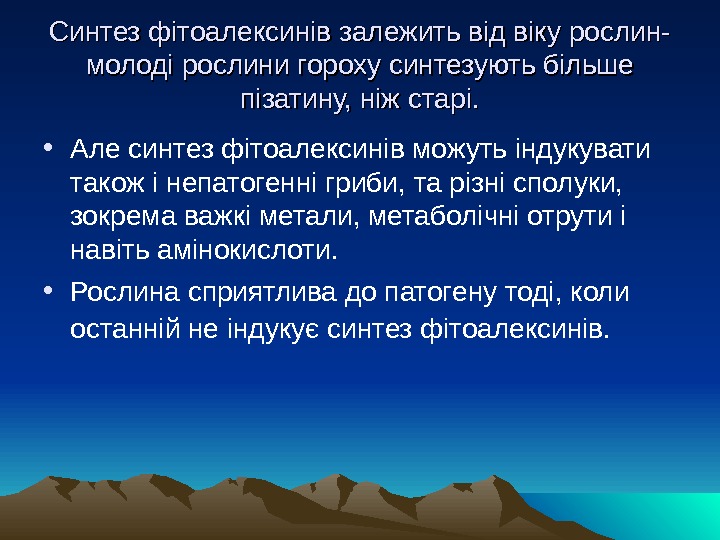 Синтез фітоалексинів залежить від віку рослин- молоді рослини гороху синтезують більше пізатину, ніж старі.

• Але синтез фітоалексинів можуть індукувати також і непатогенні гриби, та різні сполуки, зокрема важкі метали, метаболічні отрути і навіть амінокислоти.

• Рослина сприятлива до патогену тоді, коли останній не індукує синтез фітоалексинів.